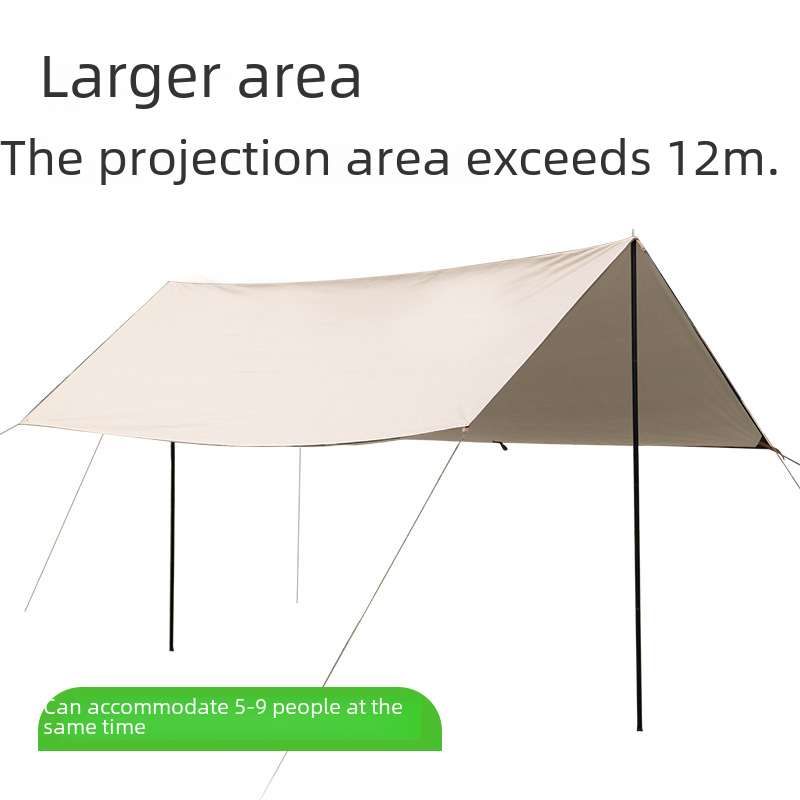 Larger area

The projection area exceeds 12m.

Can accommodate 5-9 people at the same time